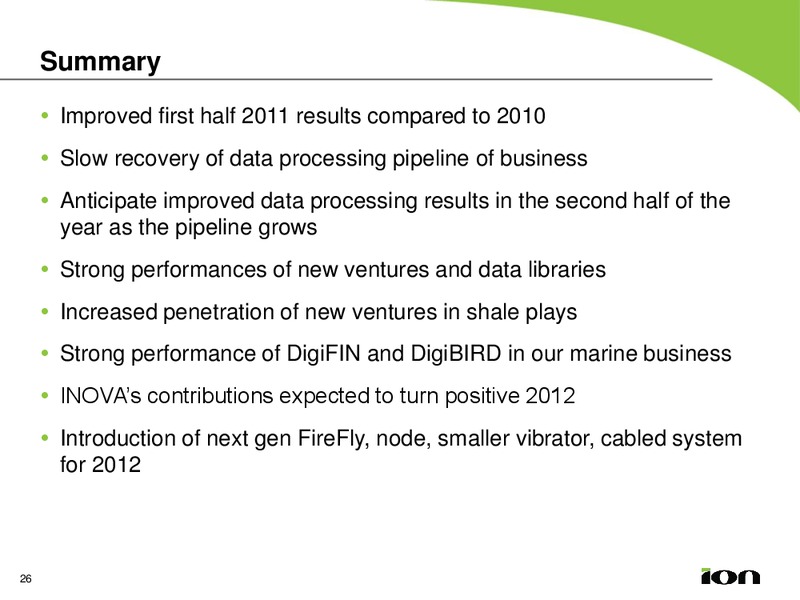 Summary

• Improved first half 2011 results compared to 2010

• Slow recovery of data processing pipeline of business

• Anticipate improved data processing results in the second half of the year as the pipeline grows

• Strong performances of new ventures and data libraries

• Increased penetration of new ventures in shale plays

• Strong performance of DigiFIN and DigiBIRD in our marine business

• INOVA's contributions expected to turn positive 2012

• Introduction of next gen FireFly, node, smaller vibrator, cabled system for 2012

26

ion